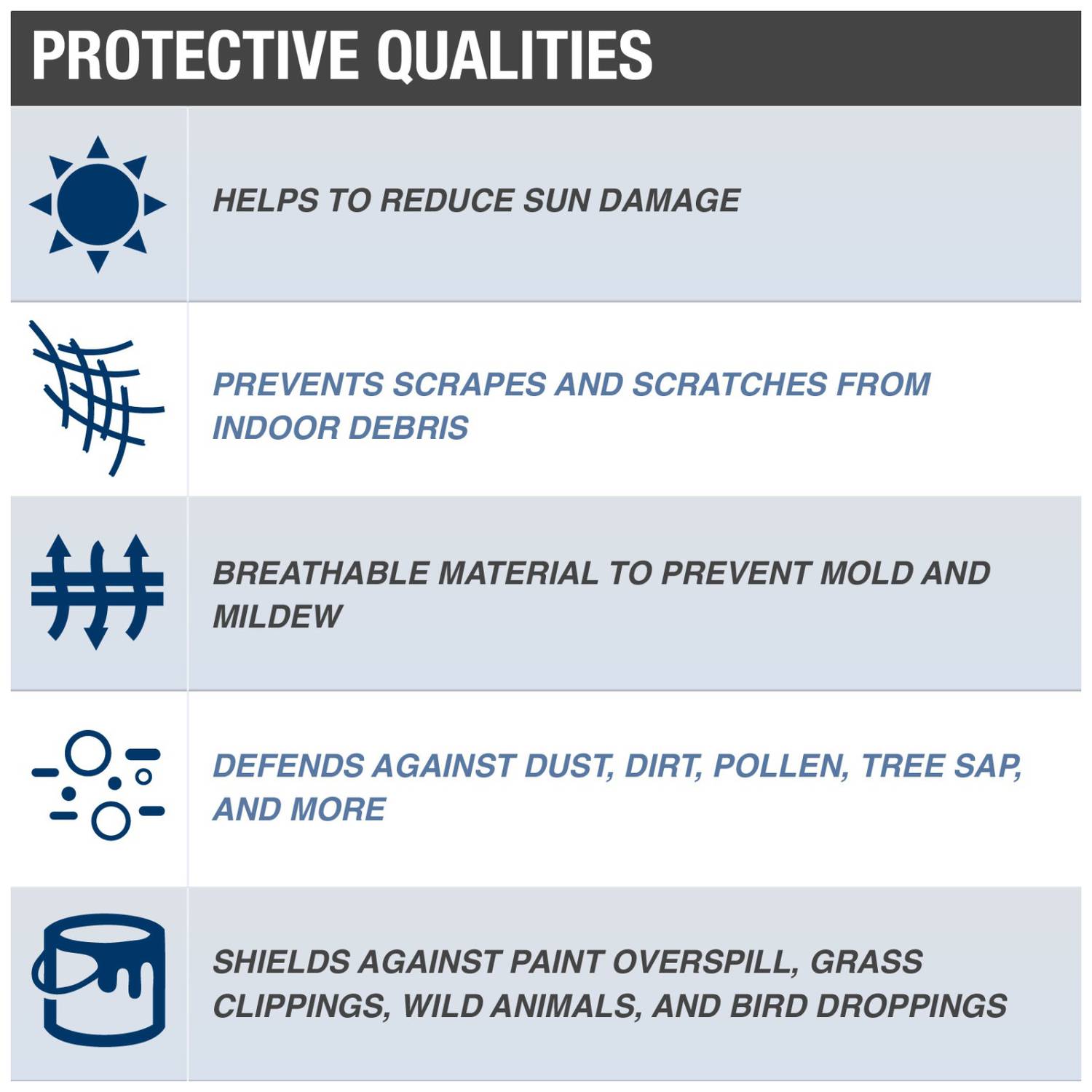 PROTECTIVE QUALITIES

HELPS TO REDUCE SUN DAMAGE

PREVENTS SCRAPES AND SCRATCHES FROM INDOOR DEBRIS

BREATHABLE MATERIAL TO PREVENT MOLD AND MILDEW

DEFENDS AGAINST DUST, DIRT, POLLEN, TREE SAP, AND MORE

SHIELDS AGAINST PAINT OVERSPILL, GRASS CLIPPINGS, WILD ANIMALS, AND BIRD DROPPINGS